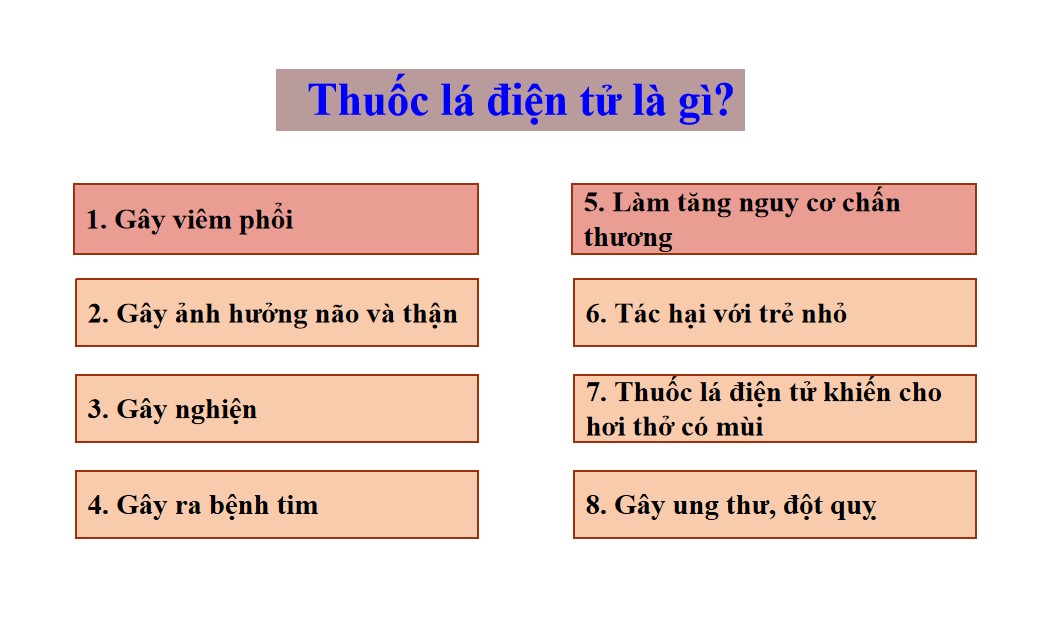 Thuốc lá điện tử là gì?

1. Gây viêm phổi

2. Gây ảnh hưởng não và thận

3. Gây nghiện

4. Gây ra bệnh tim

5. Làm tăng nguy cơ chấn thương

6. Tác hại với trẻ nhỏ

7. Thuốc lá điện tử khiến cho hơi thở có mùi

8. Gây ung thư, đột quỵ